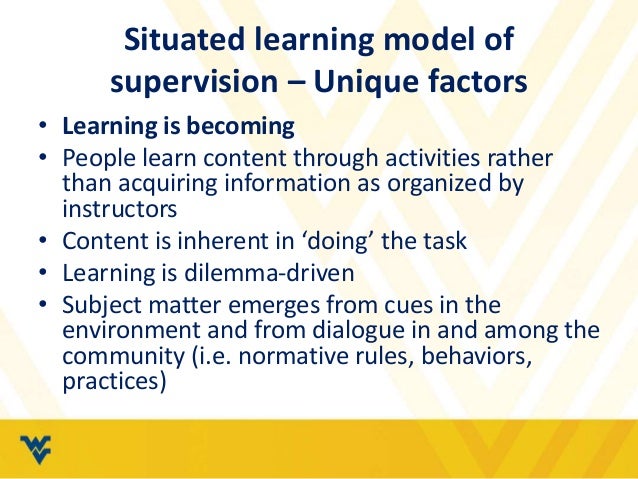 Situated learning model of supervision – Unique factors

• Learning is becoming
• People learn content through activities rather than acquiring information as organized by instructors
• Content is inherent in ‘doing’ the task
• Learning is dilemma-driven
• Subject matter emerges from cues in the environment and from dialogue in and among the community (i.e. normative rules, behaviors, practices)